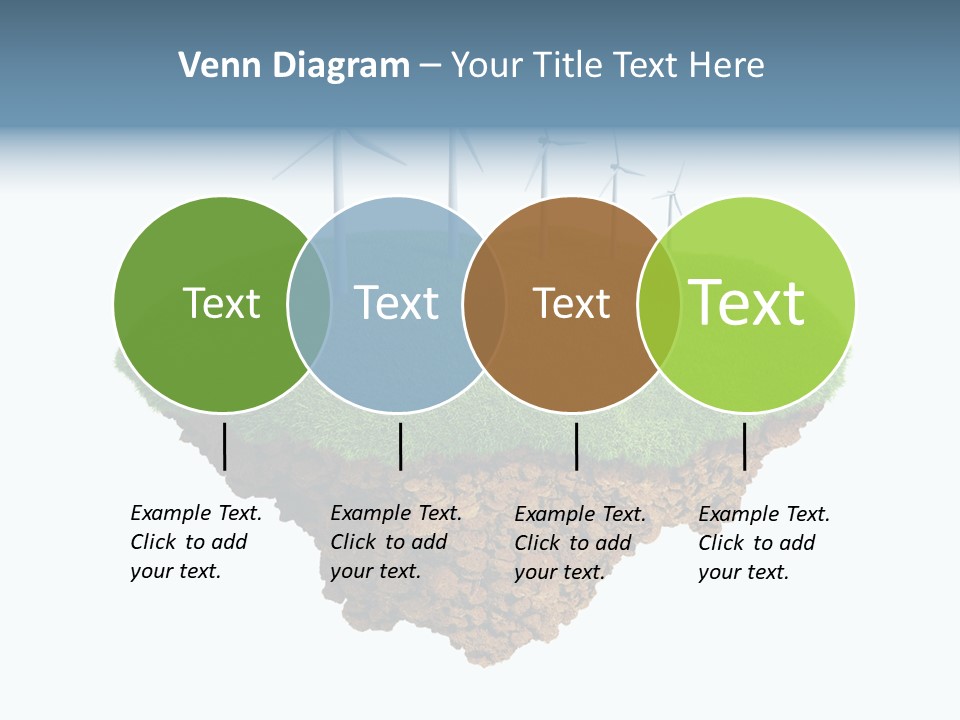 Venn Diagram – Your Title Text Here

Text

Text

Text

Text

Example Text. Click to add your text.

Example Text. Click to add your text.

Example Text. Click to add your text.

Example Text. Click to add your text.